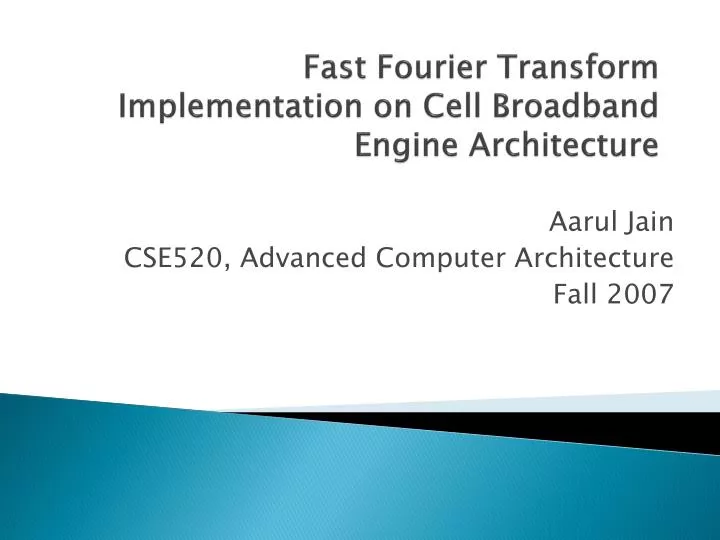 Fast Fourier Transform Implementation on Cell Broadband Engine Architecture

Aarul Jain
CSE520, Advanced Computer Architecture
Fall 2007